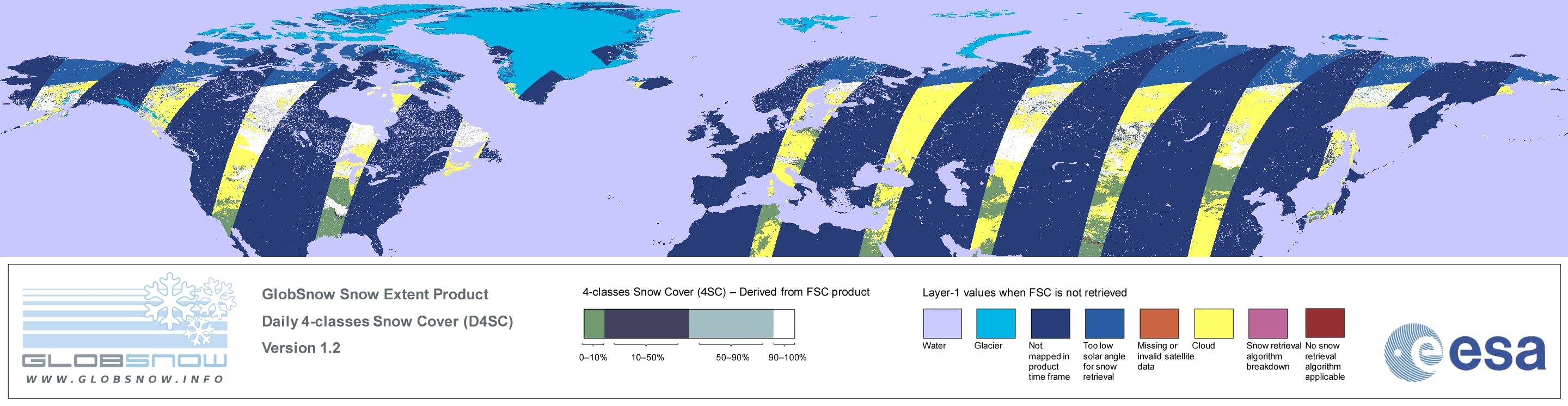 GLOBSNOW
WWW.GLOBSNOW.INFO

GlobSnow Snow Extent Product
Daily 4-classes Snow Cover (D4SC)
Version 1.2

4-classes Snow Cover (4SC) – Derived from FSC product

0–10% 10–50% 50–90% 90–100%

Layer-1 values when FSC is not retrieved

Water
Glacier
Not mapped in product time frame
Too low solar angle for snow retrieval
Missing or invalid satellite data
Cloud
Snow retrieval algorithm breakdown
No snow retrieval algorithm applicable

esa